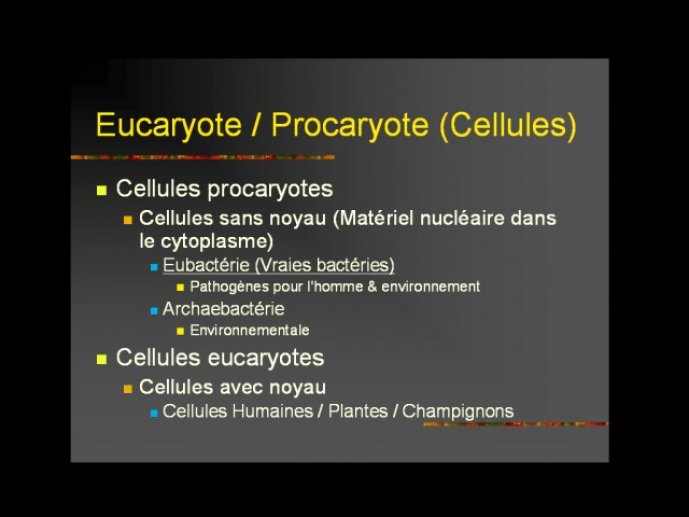 Eucaryote / Procaryote (Cellules)

Cellules procaryotes
Cellules sans noyau (Matériel nucléaire dans le cytoplasme)
Eubactérie (Vraies bactéries)
Pathogènes pour l'homme & environnement
Archaebactérie
Environnementale

Cellules eucaryotes
Cellules avec noyau
Cellules Humaines / Plantes / Champignons